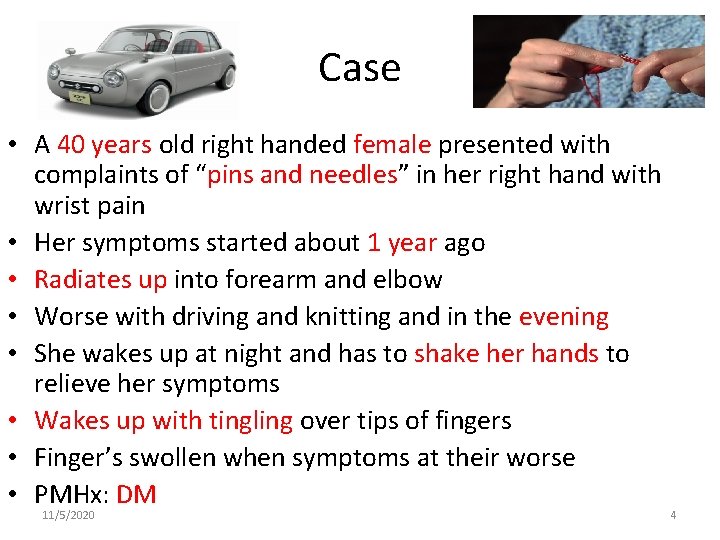 Case

• A 40 years old right handed female presented with complaints of “pins and needles” in her right hand with wrist pain
• Her symptoms started about 1 year ago
• Radiates up into forearm and elbow
• Worse with driving and knitting and in the evening
• She wakes up at night and has to shake her hands to relieve her symptoms
• Wakes up with tingling over tips of fingers
• Finger’s swollen when symptoms at their worse
• PMHx: DM

11/5/2020

4